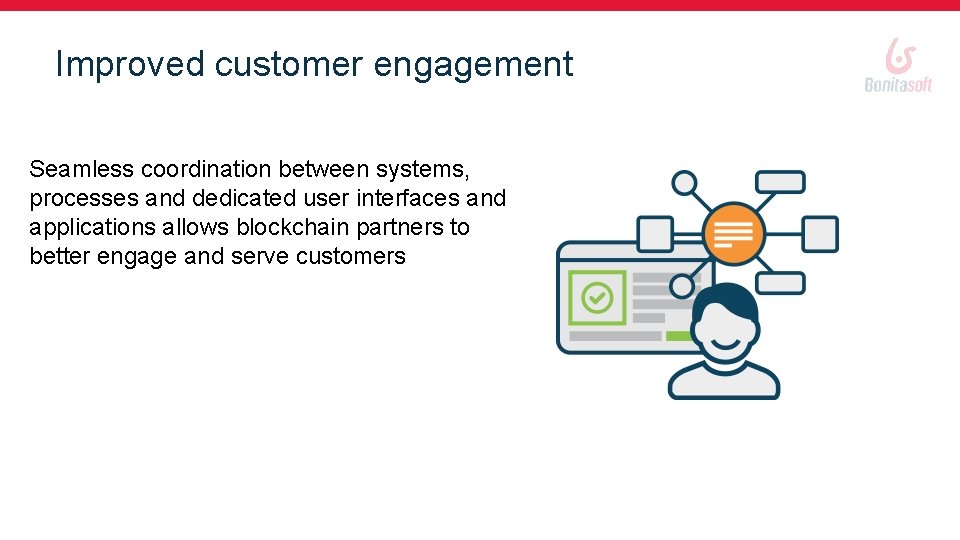 Improved customer engagement

Bonitasoft

Seamless coordination between systems, processes and dedicated user interfaces and applications allows blockchain partners to better engage and serve customers